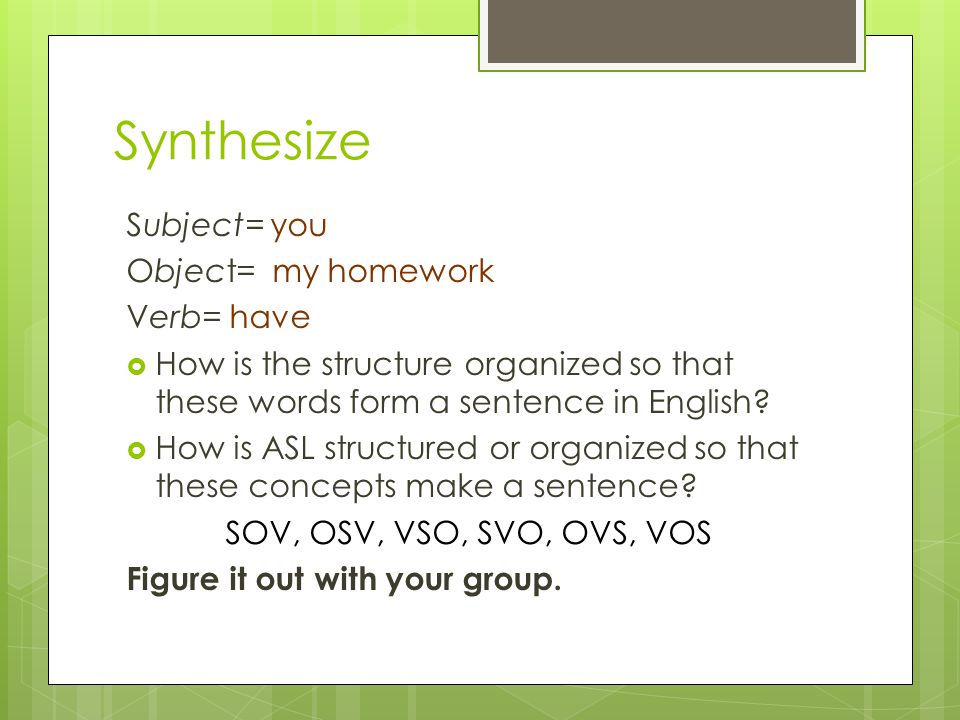 Synthesize

Subject= you
Object= my homework
Verb= have

How is the structure organized so that these words form a sentence in English?

How is ASL structured or organized so that these concepts make a sentence?

SOV, OSV, VSO, SVO, OVS, VOS

Figure it out with your group.